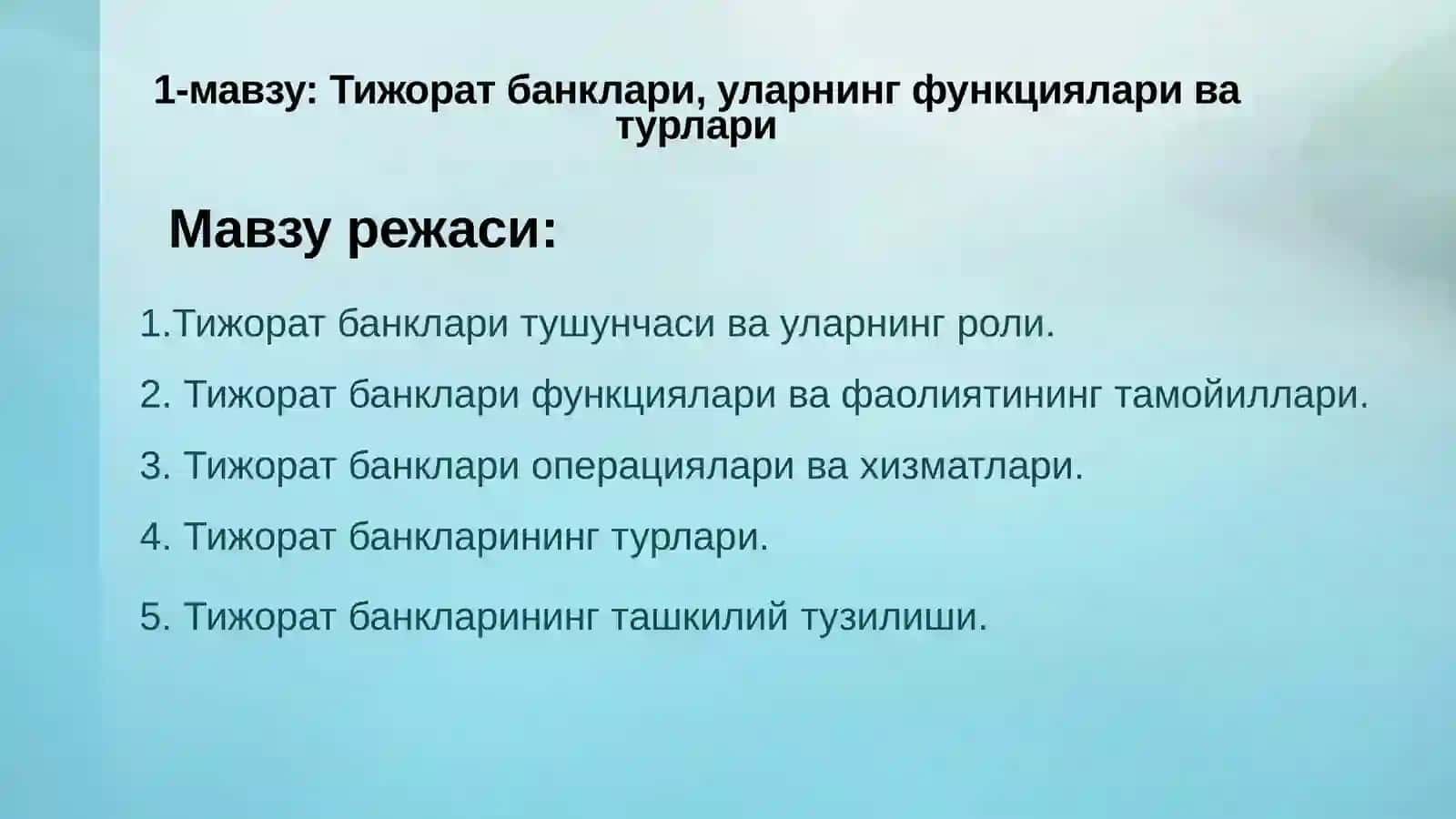 1-мавзу: Тижорат банклари, уларнинг функциялари ва турлари

Мавзу режаси:

1.Тижорат банклари тушунчаси ва уларнинг роли.

2. Тижорат банклари функциялари ва фаолиятининг тамойиллари.

3. Тижорат банклари операциялари ва хизматлари.

4. Тижорат банкларининг турлари.

5. Тижорат банкларининг ташкилий тузилиши.